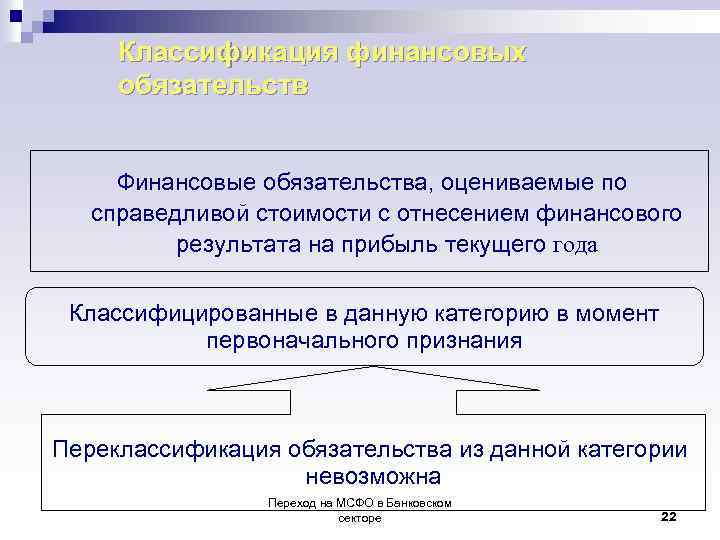 Классификация финансовых обязательств

Финансовые обязательства, оцениваемые по справедливой стоимости с отнесением финансового результата на прибыль текущего года

Классифицированные в данную категорию в момент первоначального признания

Переклассификация обязательства из данной категории невозможна

Переход на МСФО в Банковском секторе

22